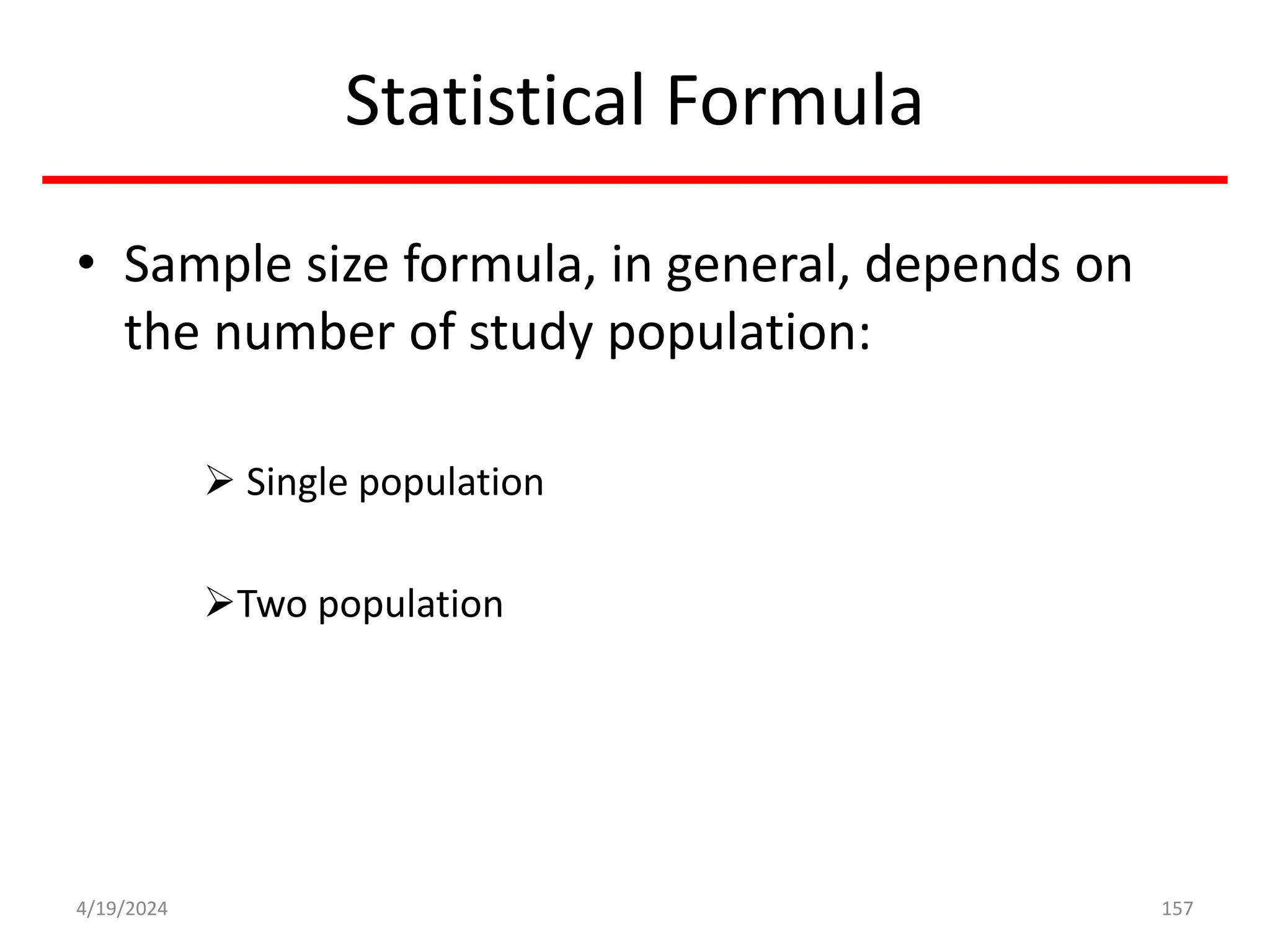 Statistical Formula

• Sample size formula, in general, depends on the number of study population:

➢ Single population

➢Two population

4/19/2024

157